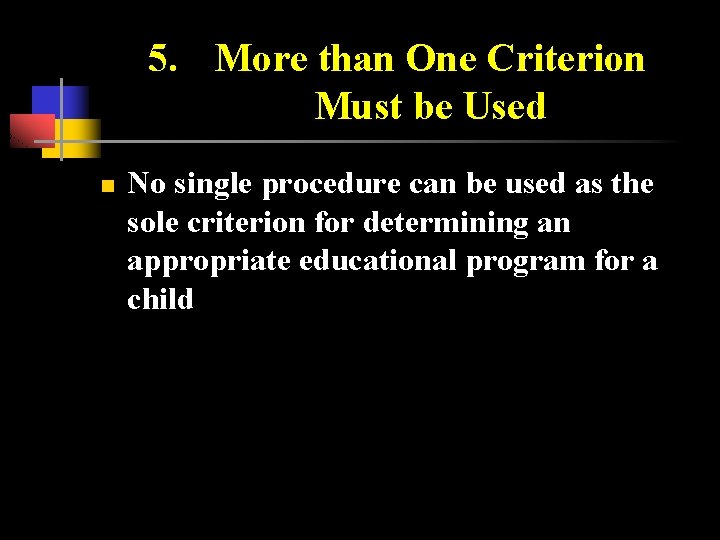 5. More than One Criterion Must be Used

• No single procedure can be used as the sole criterion for determining an appropriate educational program for a child